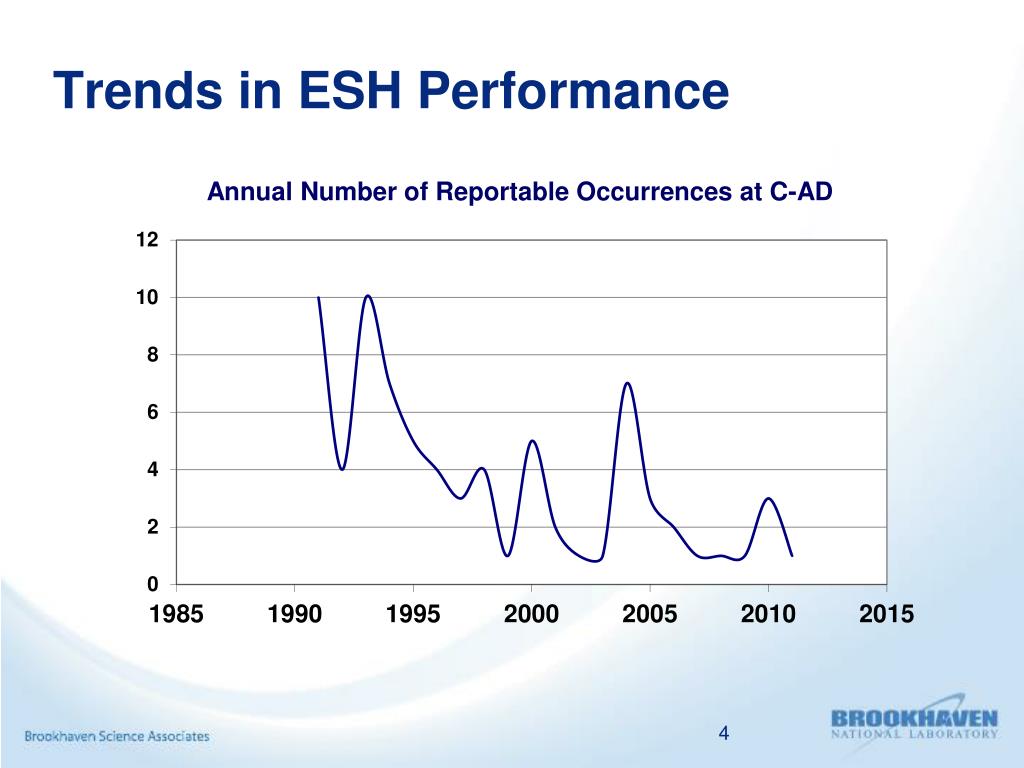 Trends in ESH Performance

Annual Number of Reportable Occurrences at C-AD

12
10
8
6
4
2
0

1985 1990 1995 2000 2005 2010 2015

Brookhaven Science Associates

4

BROOKHAVEN
NATIONAL LABORATORY